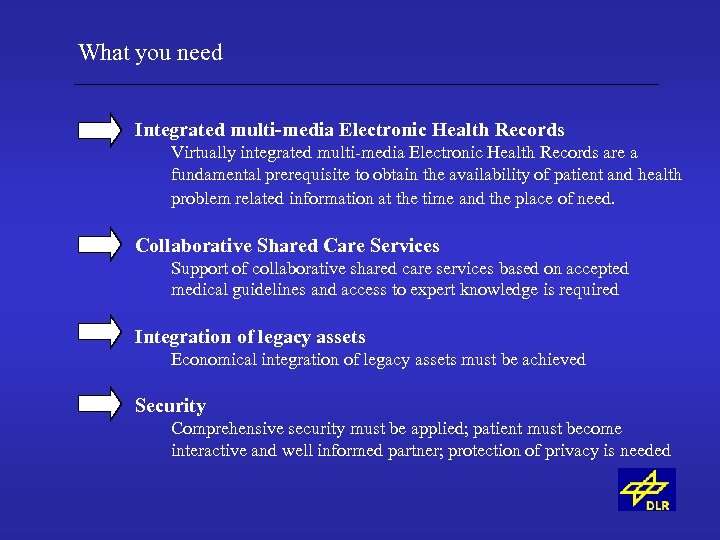 What you need

Integrated multi-media Electronic Health Records

Virtually integrated multi-media Electronic Health Records are a fundamental prerequisite to obtain the availability of patient and health problem related information at the time and the place of need.

Collaborative Shared Care Services

Support of collaborative shared care services based on accepted medical guidelines and access to expert knowledge is required

Integration of legacy assets

Economical integration of legacy assets must be achieved

Security

Comprehensive security must be applied; patient must become interactive and well informed partner; protection of privacy is needed

DLR